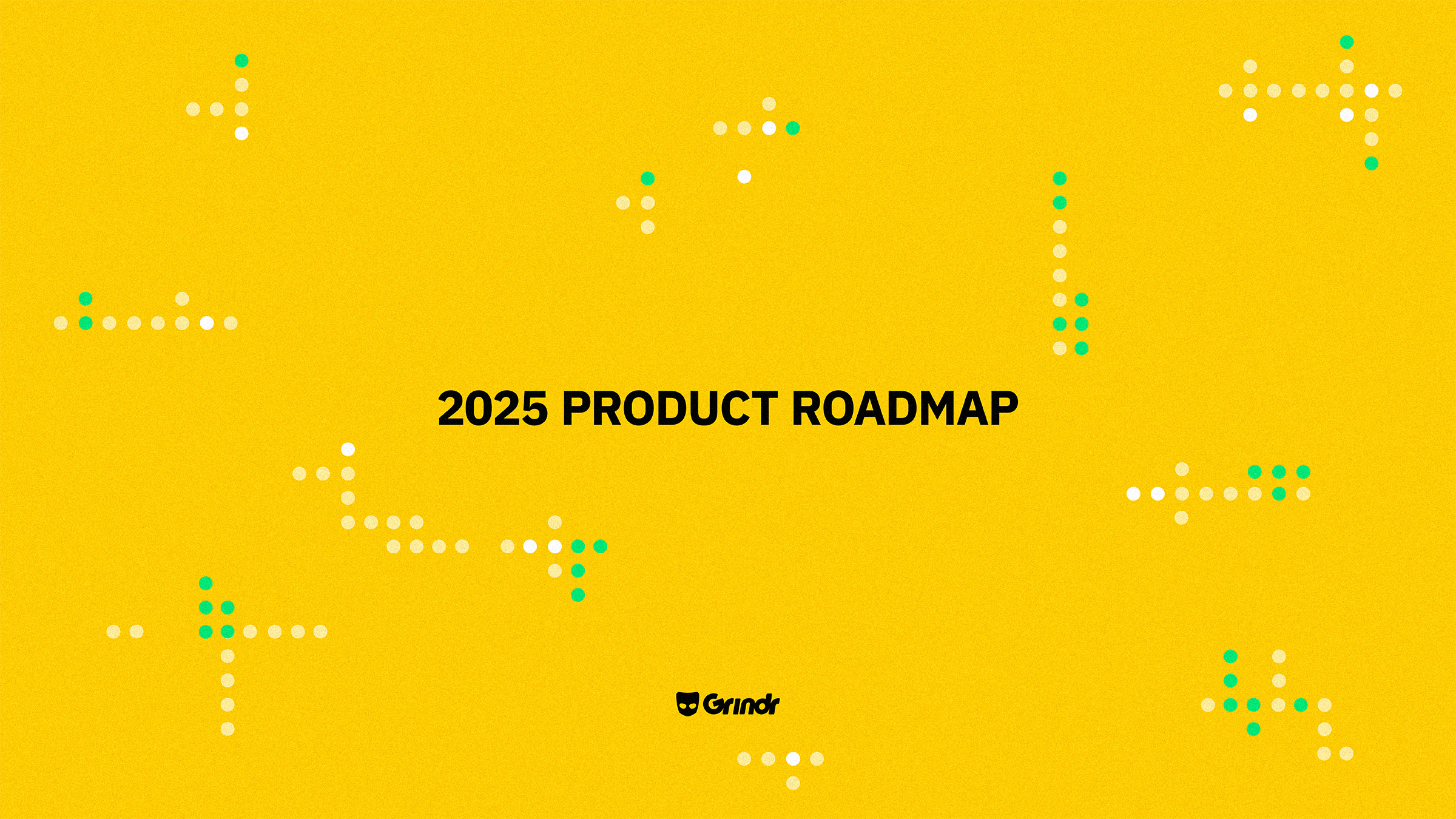 2025 PRODUCT ROADMAP

Grindr